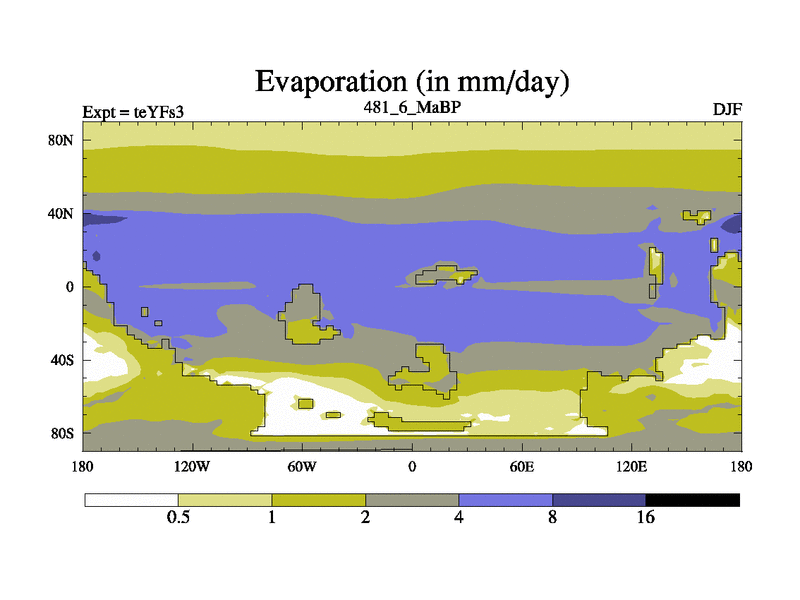 Evaporation (in mm/day)

Expt = teYFs3

481_6_MaBP

DJF

80N

40N

0

40S

80S

180

120W

60W

0

60E

120E

180

0.5

1

2

4

8

16